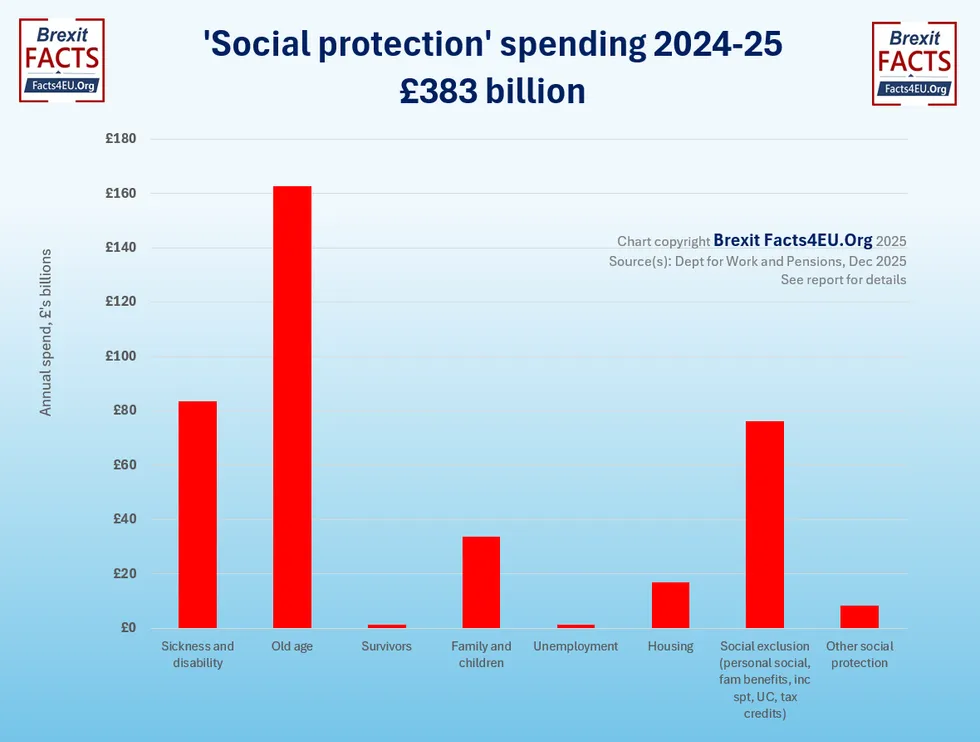 Brexit FACTS Facts4EU.Org

'Social protection' spending 2024-25
£383 billion

Brexit FACTS Facts4EU.Org

Chart copyright Brexit Facts4EU.Org 2025
Source(s): Dept for Work and Pensions, Dec 2025
See report for details

Annual spend, £'s billions

£180
£160
£140
£120
£100
£80
£60
£40
£20
£0

Sickness and disability
Old age
Survivors
Family and children
Unemployment
Housing
Social exclusion (personal social, fam benefits, inc spt, UC, tax credits)
Other social protection